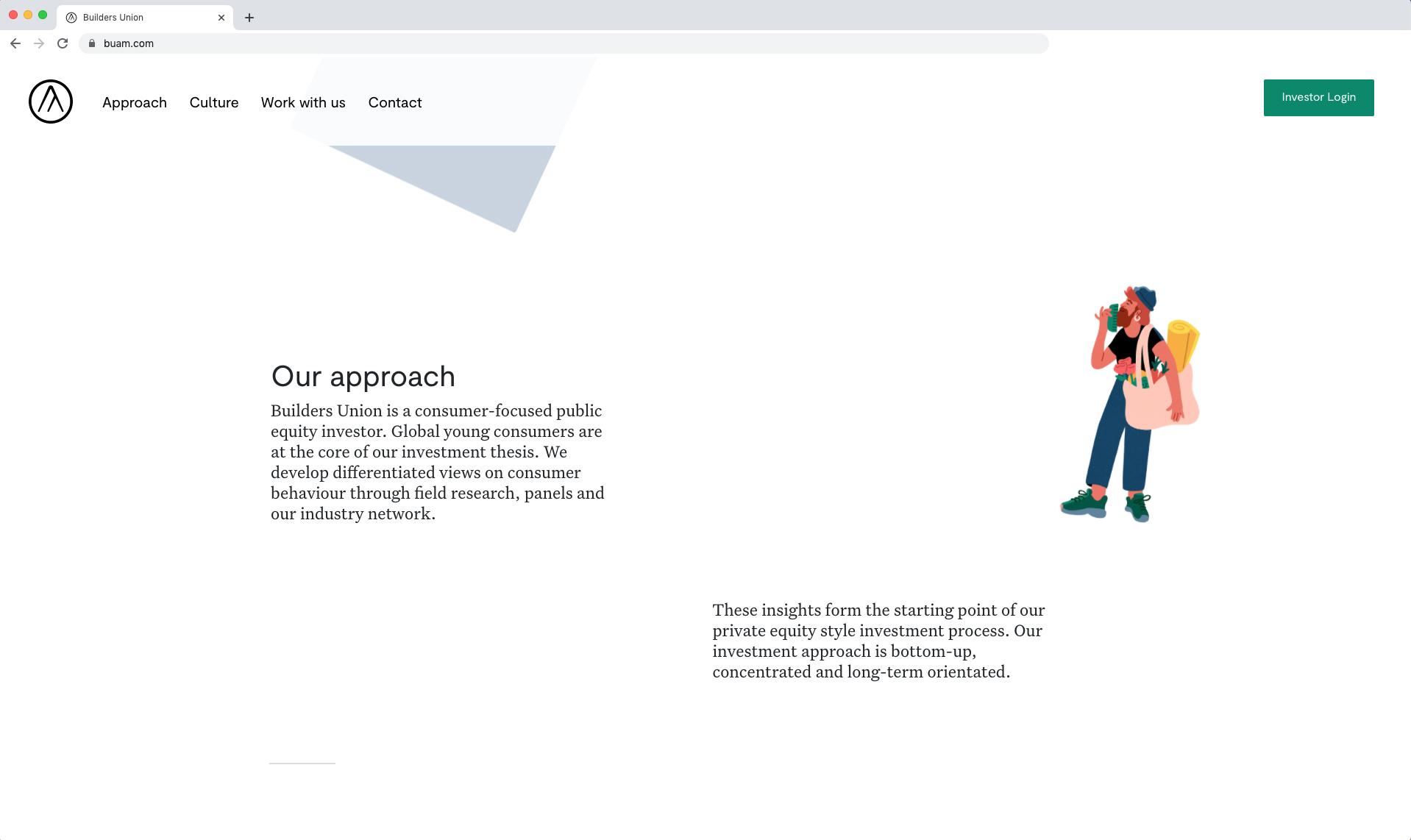 Builders Union

buam.com

Approach Culture Work with us Contact

Investor Login

Our approach

Builders Union is a consumer-focused public equity investor. Global young consumers are at the core of our investment thesis. We develop differentiated views on consumer behaviour through field research, panels and our industry network.

These insights form the starting point of our private equity style investment process. Our investment approach is bottom-up, concentrated and long-term orientated.